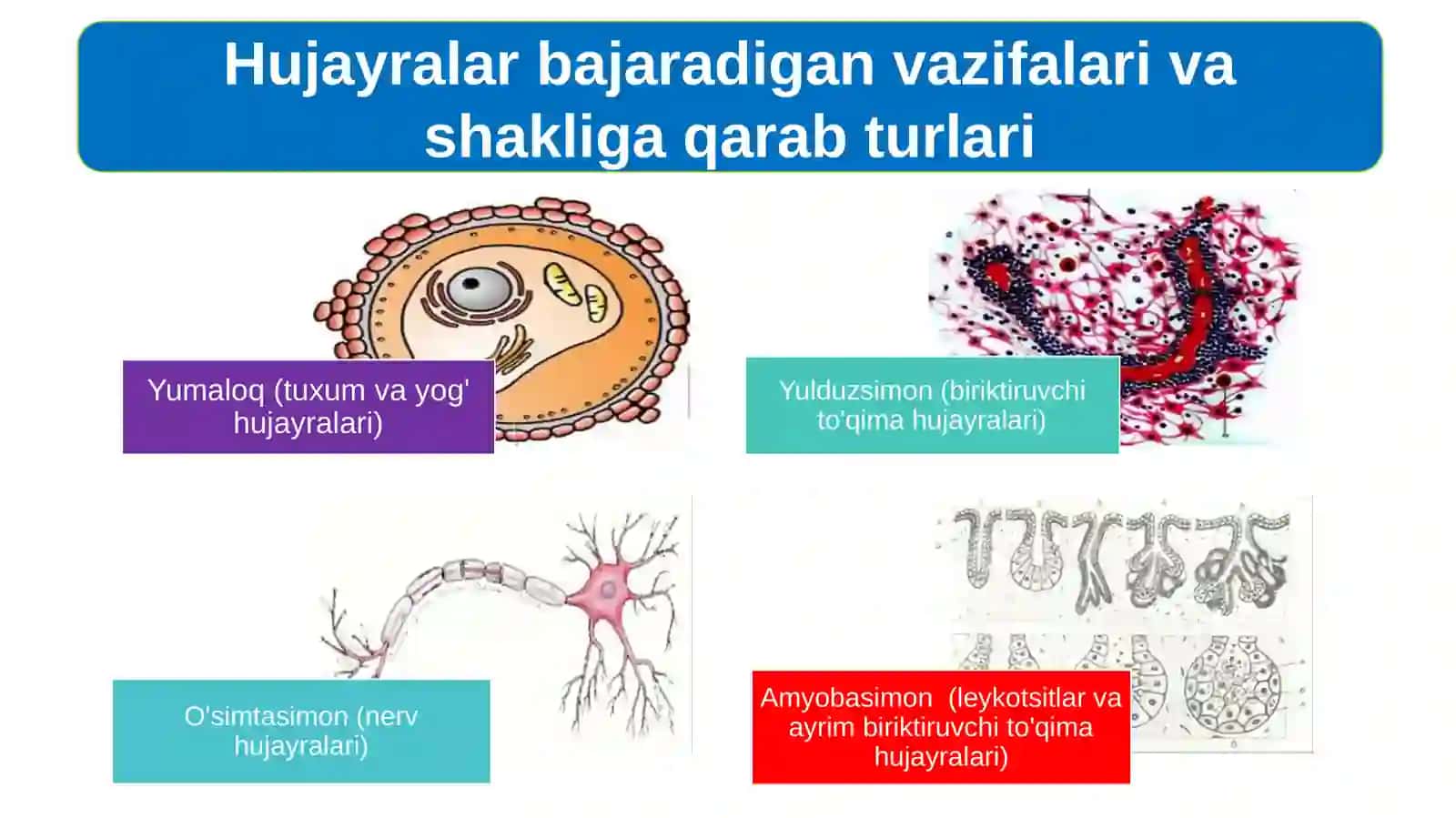 Hujayralar bajaradigan vazifalari va shakliga qarab turlari

Yumaloq (tuxum va yog' hujayralari)

Yulduzsimon (biriktiruvchi to'qima hujayralari)

O'simtasimon (nerv hujayralari)

Amyobasimon (leykotsitlar va ayrim biriktiruvchi to'qima hujayralari)